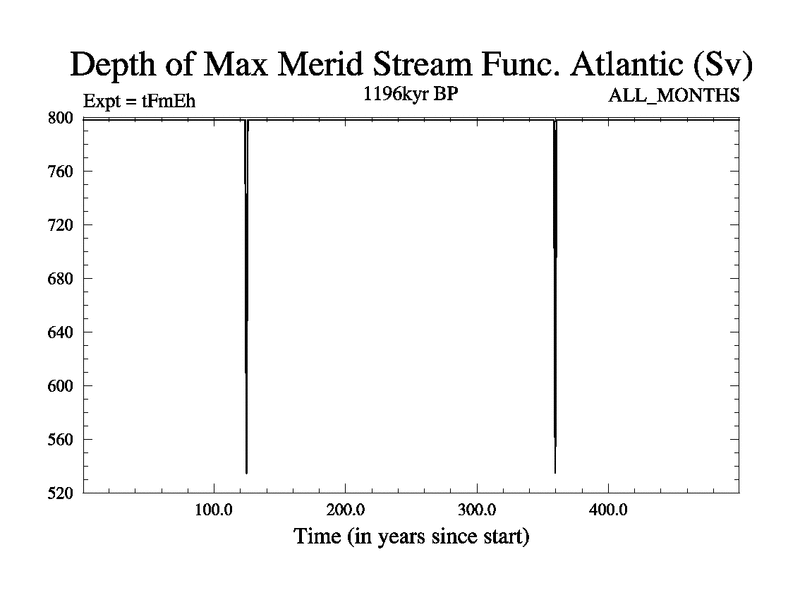 Depth of Max Merid Stream Func. Atlantic (Sv)

Expt = tFmEh

1196kyr BP

ALL_MONTHS

800
760
720
680
640
600
560
520

100.0
200.0
300.0
400.0

Time (in years since start)